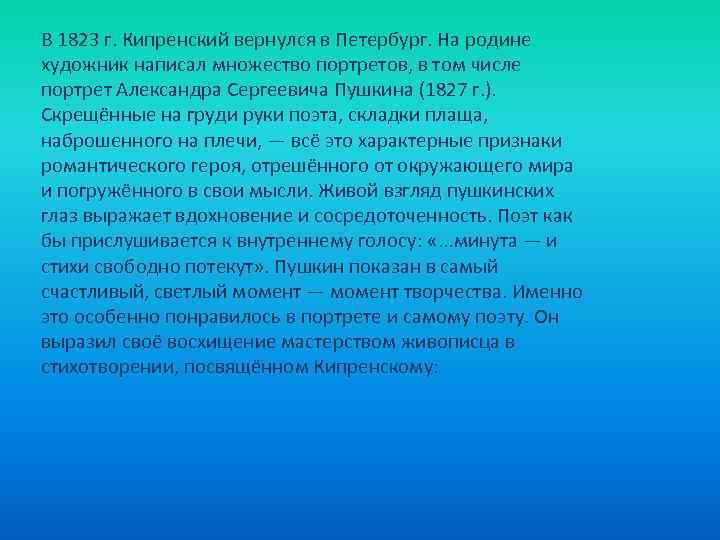 В 1823 г. Кипренский вернулся в Петербург. На родине художник написал множество портретов, в том числе портрет Александра Сергеевича Пушкина (1827 г.). Скрещённые на груди руки поэта, складки плаща, наброшенного на плечи, — всё это характерные признаки романтического героя, отрешённого от окружающего мира и погружённого в свои мысли. Живой взгляд пушкинских глаз выражает вдохновение и сосредоточенность. Поэт как бы прислушивается к внутреннему голосу: «...минута — и стихи свободно потекут». Пушкин показан в самый счастливый, светлый момент — момент творчества. Именно это особенно понравилось в портрете и самому поэту. Он выразил своё восхищение мастерством живописца в стихотворении, посвящённом Кипренскому: